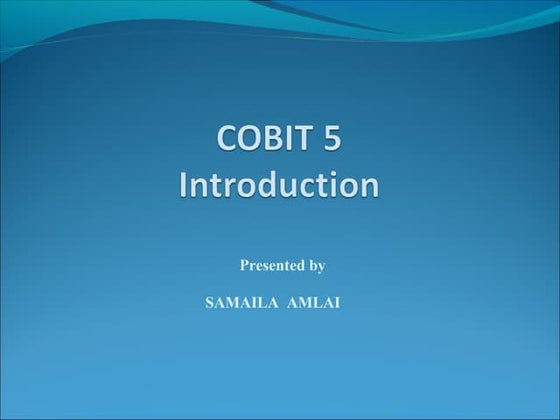 COBIT 5
Introduction

Presented by

SAMAILA AMLAI